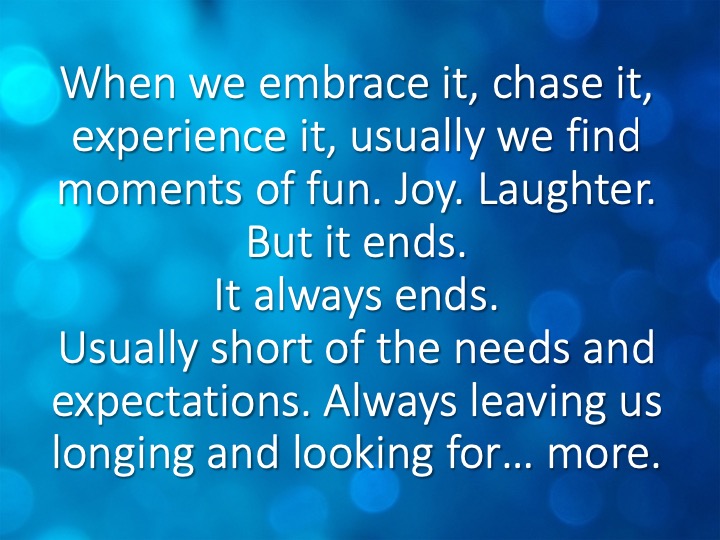 When we embrace it, chase it, experience it, usually we find moments of fun. Joy. Laughter.
But it ends.
It always ends.
Usually short of the needs and expectations. Always leaving us longing and looking for… more.